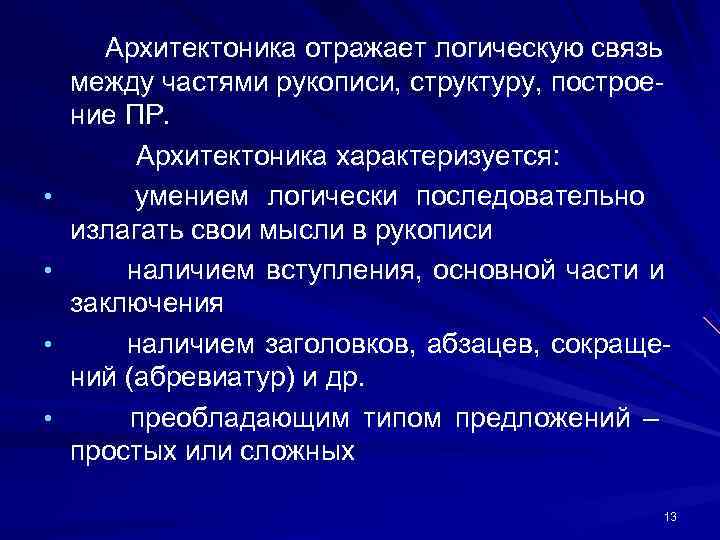 Архитектоника отражает логическую связь между частями рукописи, структуру, построение ПР.

Архитектоника характеризуется:

• умением логически последовательно излагать свои мысли в рукописи

• наличием вступления, основной части и заключения

• наличием заголовков, абзацев, сокращений (абревиатур) и др.

• преобладающим типом предложений – простых или сложных

13